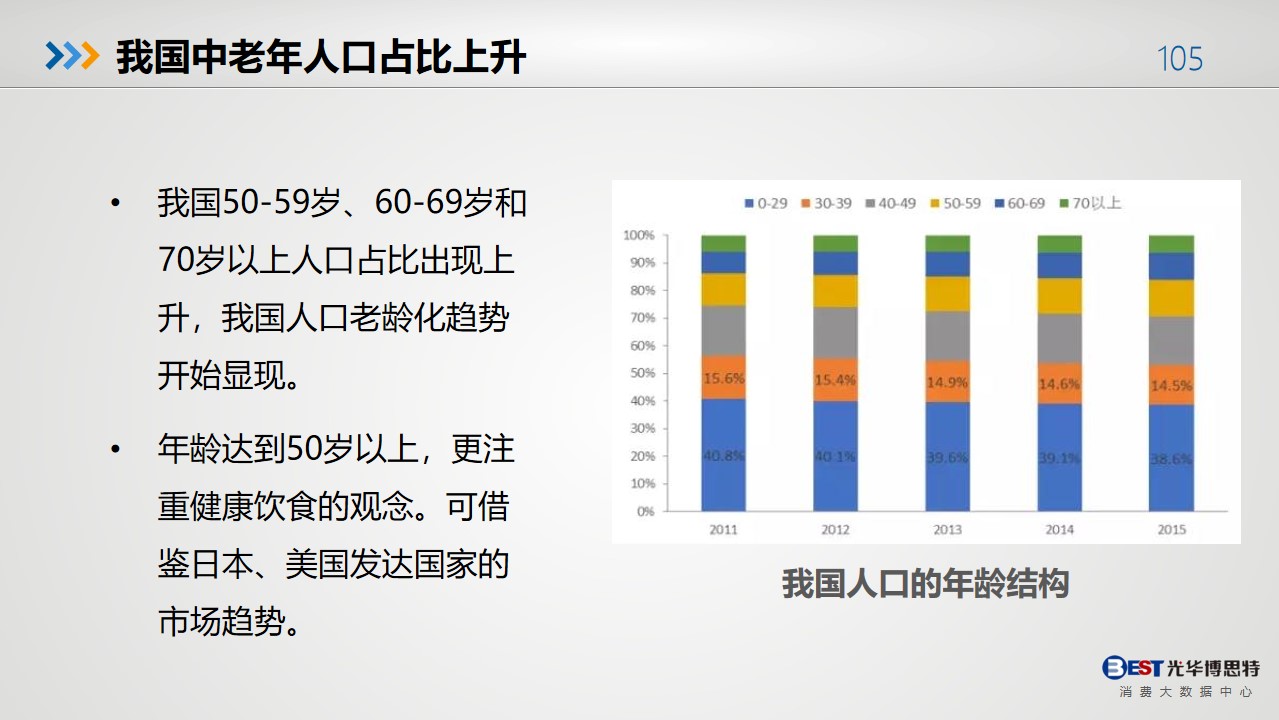 我国中老年人口占比上升

105

• 我国50-59岁、60-69岁和70岁以上人口占比出现上升，我国人口老龄化趋势开始显现。

• 年龄达到50岁以上，更注重健康饮食的观念。可借鉴日本、美国发达国家的市场趋势。

0-29 30-39 40-49 50-59 60-69 70以上

100%
90%
80%
70%
60%
50%
40%
30%
20%
10%
0%

15.6% 15.4% 14.9% 14.6% 14.5%

40.8% 40.1% 39.6% 39.1% 38.6%

2011 2012 2013 2014 2015

我国人口的年龄结构

BEST 光华博思特
消费大数据中心